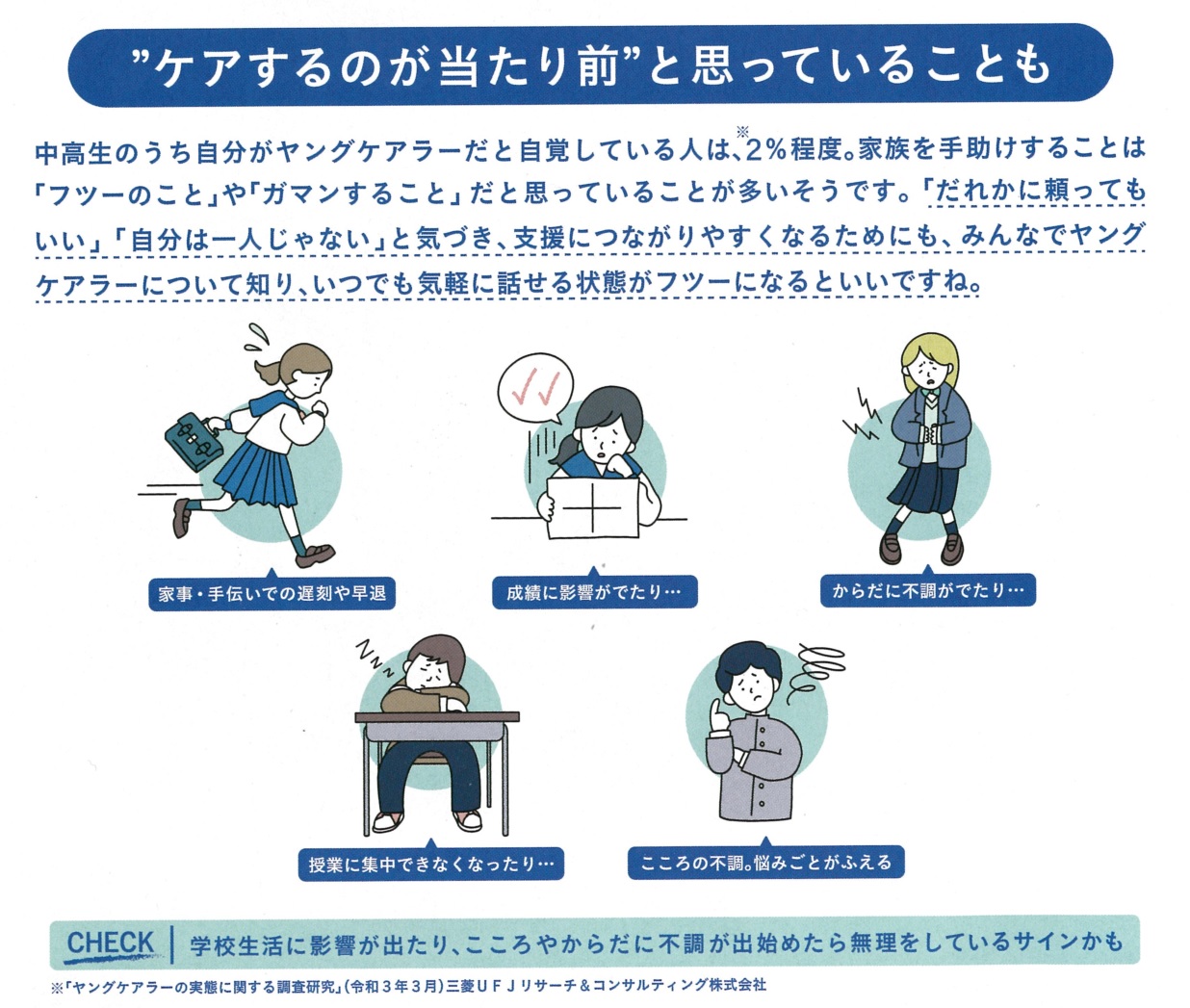 ”ケアするのが当たり前”と思っていることも

中高生のうち自分がヤングケアラーだと自覚している人は、※2％程度。家族を手助けすることは「フツーのこと」や「ガマンすること」だと思っていることが多いそうです。「だれかに頼ってもいい」「自分は一人じゃない」と気づき、支援につながりやすくなるためにも、みんなでヤングケアラーについて知り、いつでも気軽に話せる状態がフツーになるといいですね。

家事・手伝いでの遅刻や早退

成績に影響がでたり…

からだに不調がでたり…

授業に集中できなくなったり…

こころの不調。悩みごとがふえる

CHECK 学校生活に影響が出たり、こころやからだに不調が出始めたら無理をしているサインかも

※「ヤングケアラーの実態に関する調査研究」（令和３年３月）三菱ＵＦＪリサーチ＆コンサルティング株式会社